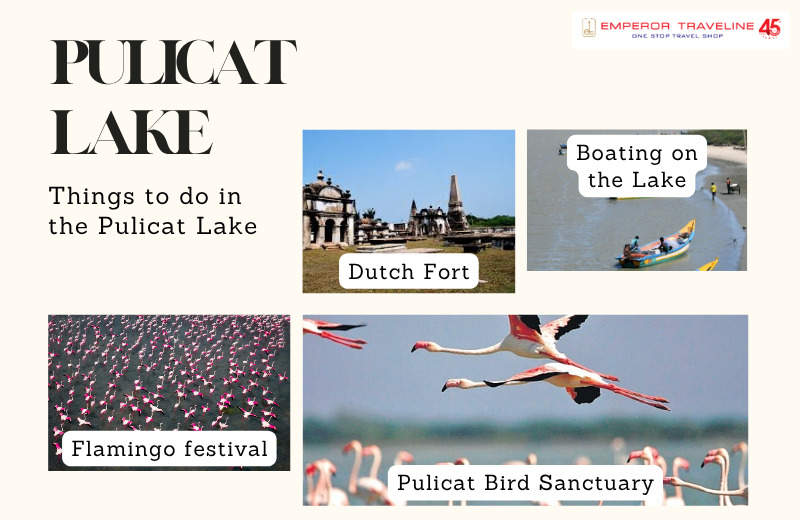 EMPEROR TRAVELINE 45
ONE STOP TRAVEL SHOP

PULICAT LAKE

Things to do in the Pulicat Lake

Dutch Fort

Boating on the Lake

Flamingo festival

Pulicat Bird Sanctuary